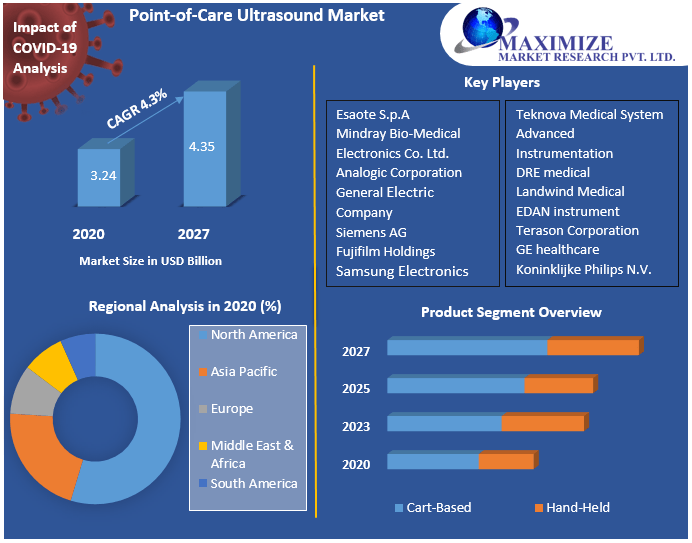 Impact of COVID-19 Analysis

Point-of-Care Ultrasound Market

MAXIMIZE
MARKET RESEARCH PVT. LTD.

CAGR 4.3%

3.24

4.35

2020

2027

Market Size in USD Billion

Key Players

Esaote S.p.A
Mindray Bio-Medical Electronics Co. Ltd.
Analogic Corporation
General Electric Company
Siemens AG
Fujifilm Holdings
Samsung Electronics

Teknova Medical System
Advanced Instrumentation
DRE medical
Landwind Medical
EDAN instrument
Terason Corporation
GE healthcare
Koninklijke Philips N.V.

Regional Analysis in 2020 (%)

North America
Asia Pacific
Europe
Middle East & Africa
South America

Product Segment Overview

2027
2025
2023
2020

Cart-Based
Hand-Held